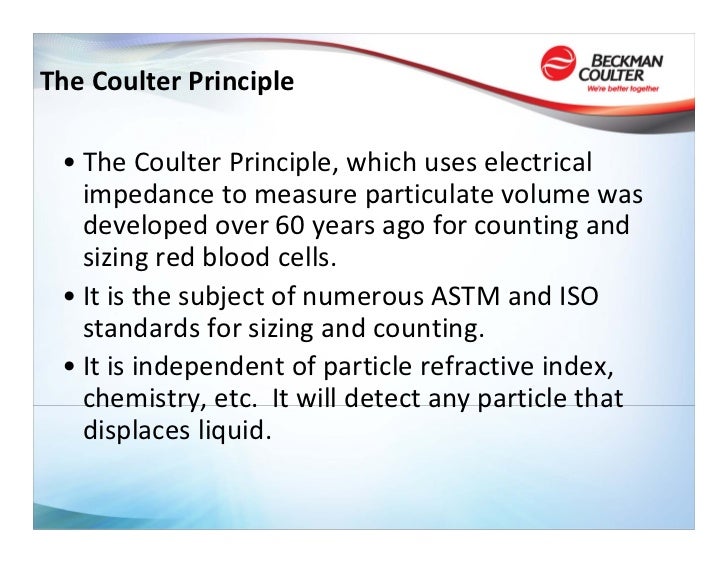 The Coulter Principle

BECKMAN COULTER
We're better together

• The Coulter Principle, which uses electrical impedance to measure particulate volume was developed over 60 years ago for counting and sizing red blood cells.

• It is the subject of numerous ASTM and ISO standards for sizing and counting.

• It is independent of particle refractive index, chemistry, etc. It will detect any particle that displaces liquid.